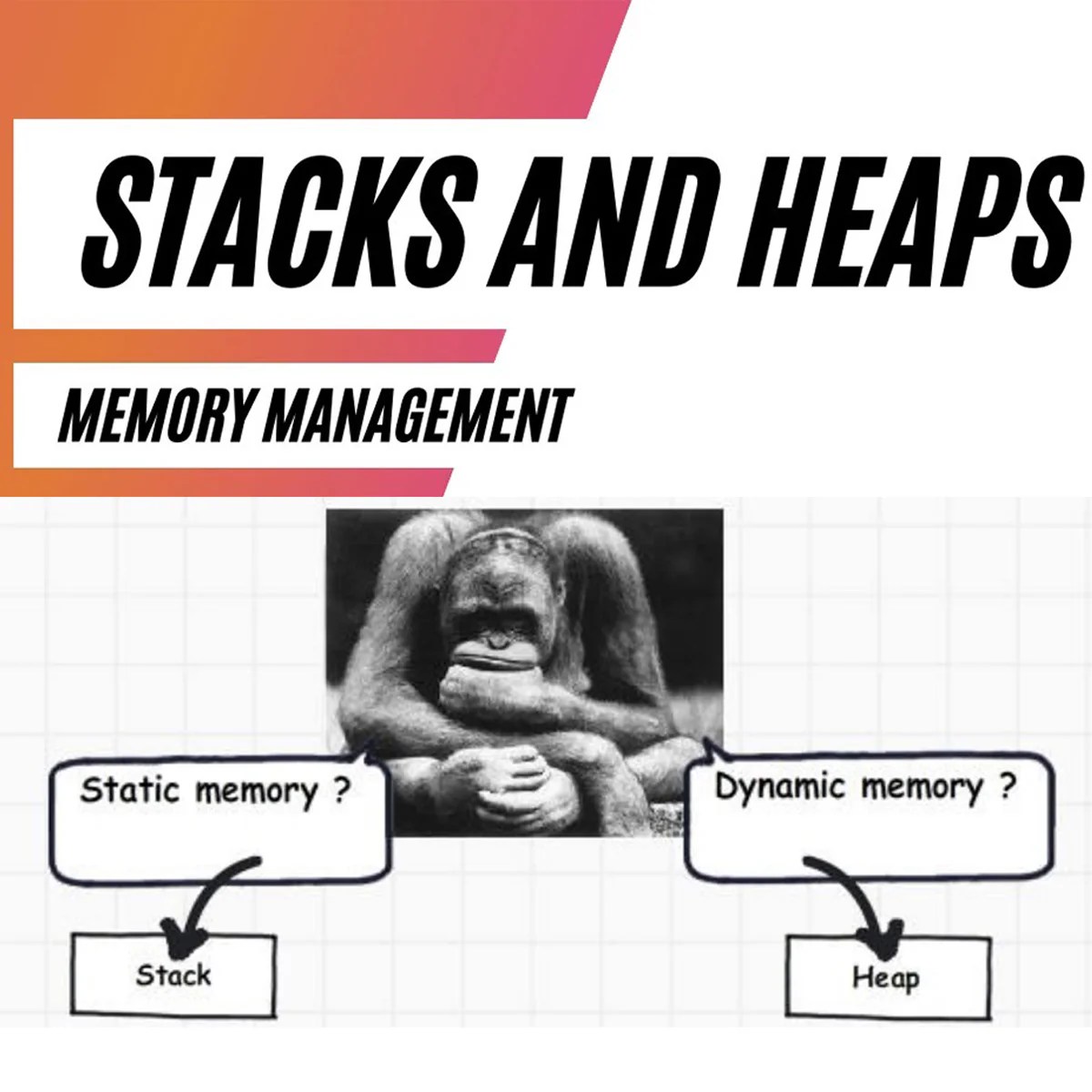 STACKS AND HEAPS

MEMORY MANAGEMENT

Static memory ?

Dynamic memory ?

Stack

Heap